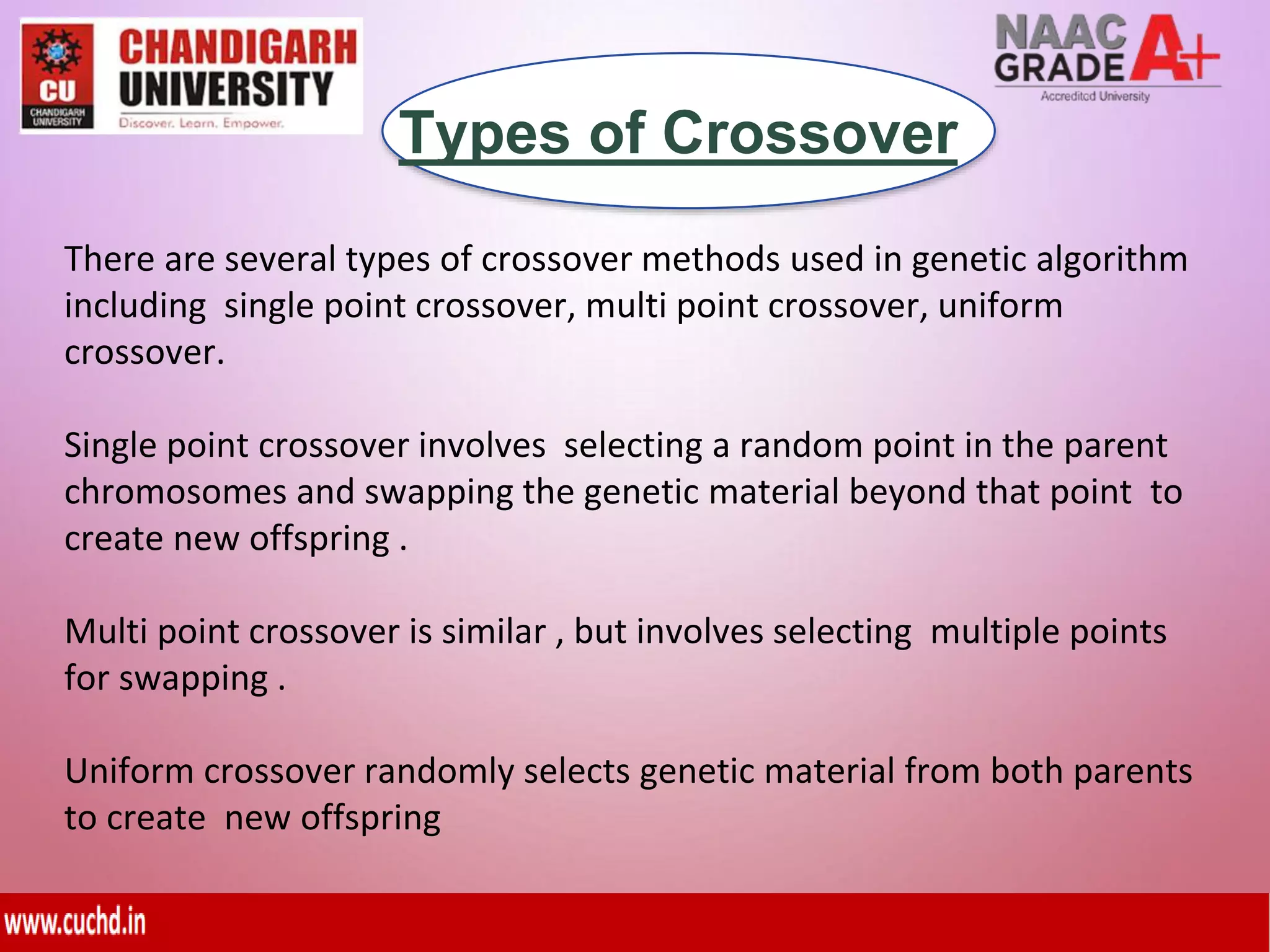 CU
CHANDIGARH UNIVERSITY

CHANDIGARH
UNIVERSITY
Discover. Learn. Empower.

NAAC
GRADE A+
Accredited University

Types of Crossover

There are several types of crossover methods used in genetic algorithm including single point crossover, multi point crossover, uniform crossover.

Single point crossover involves selecting a random point in the parent chromosomes and swapping the genetic material beyond that point to create new offspring .

Multi point crossover is similar , but involves selecting multiple points for swapping .

Uniform crossover randomly selects genetic material from both parents to create new offspring

www.cuchd.in